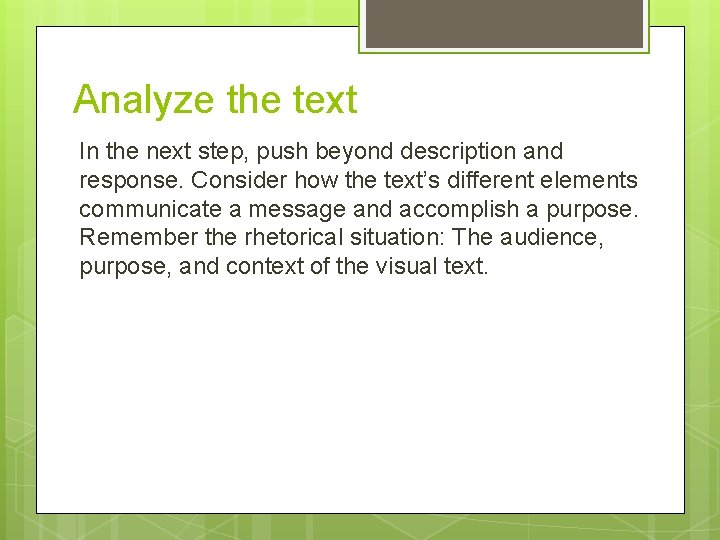 Analyze the text

In the next step, push beyond description and response. Consider how the text’s different elements communicate a message and accomplish a purpose. Remember the rhetorical situation: The audience, purpose, and context of the visual text.